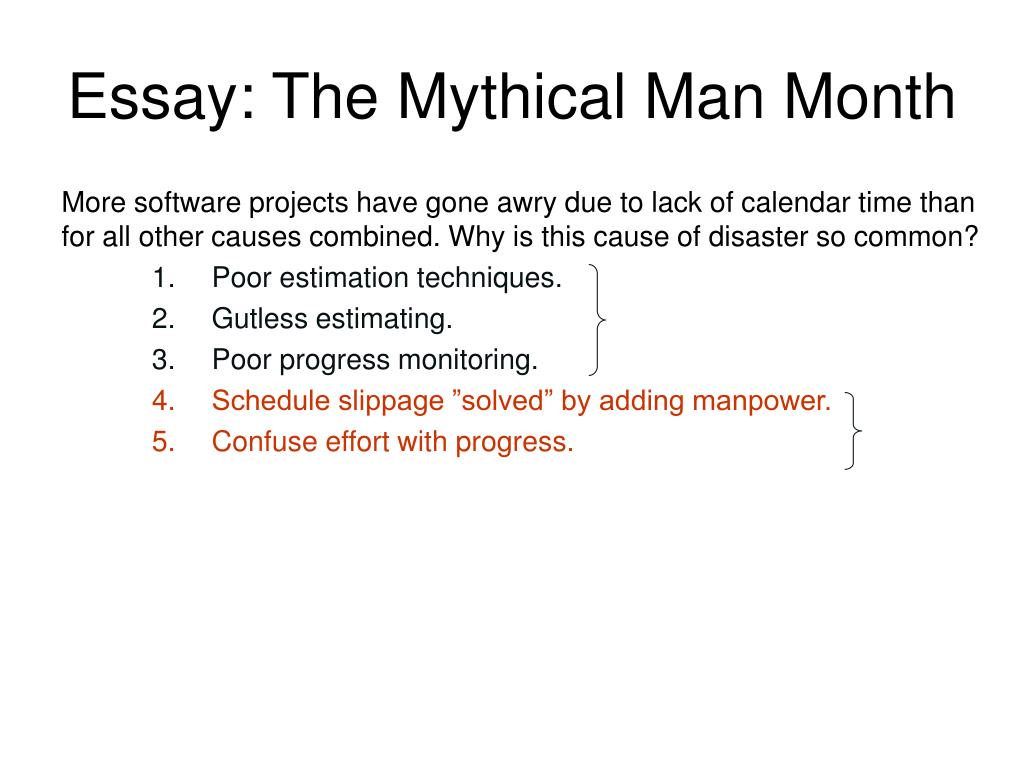 Essay: The Mythical Man Month

More software projects have gone awry due to lack of calendar time than for all other causes combined. Why is this cause of disaster so common?

1. Poor estimation techniques.
2. Gutless estimating.
3. Poor progress monitoring.
4. Schedule slippage ”solved” by adding manpower.
5. Confuse effort with progress.